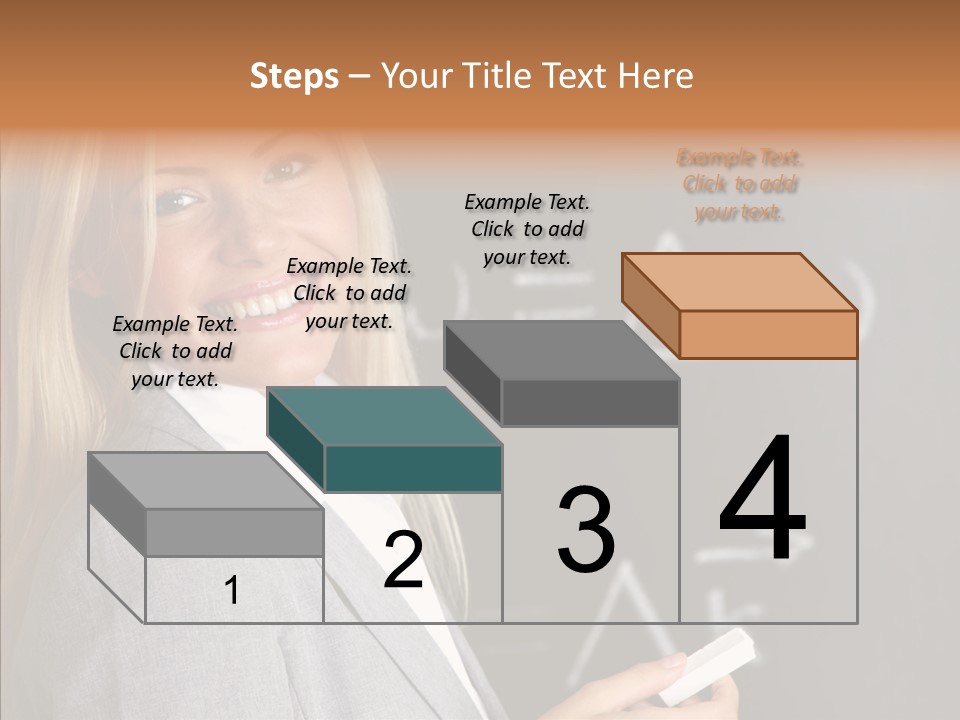 Steps – Your Title Text Here

Example Text. Click to add your text.

Example Text. Click to add your text.

Example Text. Click to add your text.

Example Text. Click to add your text.

1

2

3

4